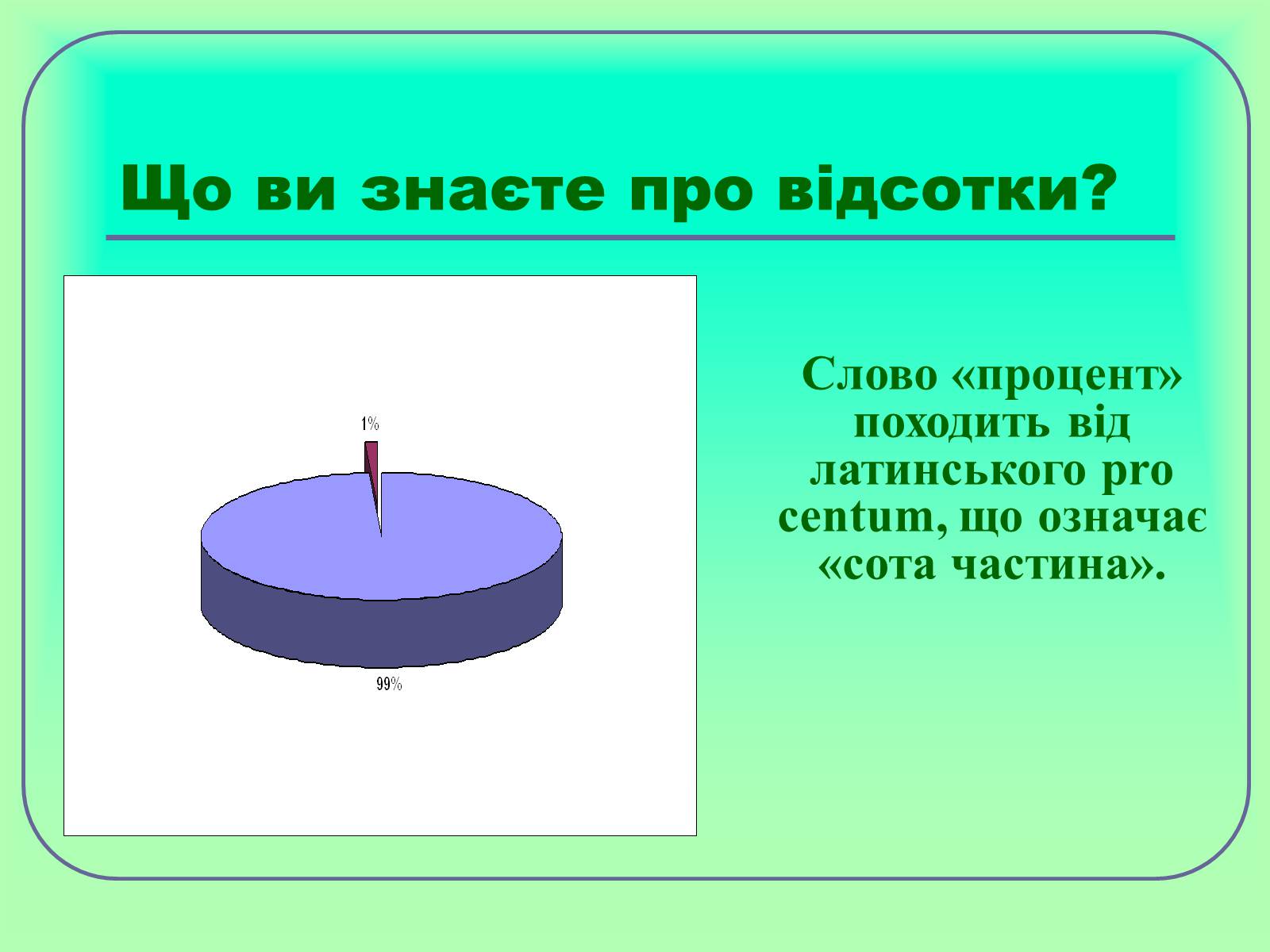 Що ви знаєте про відсотки?

1%

99%

Слово «процент» походить від латинського pro centum, що означає «сота частина».